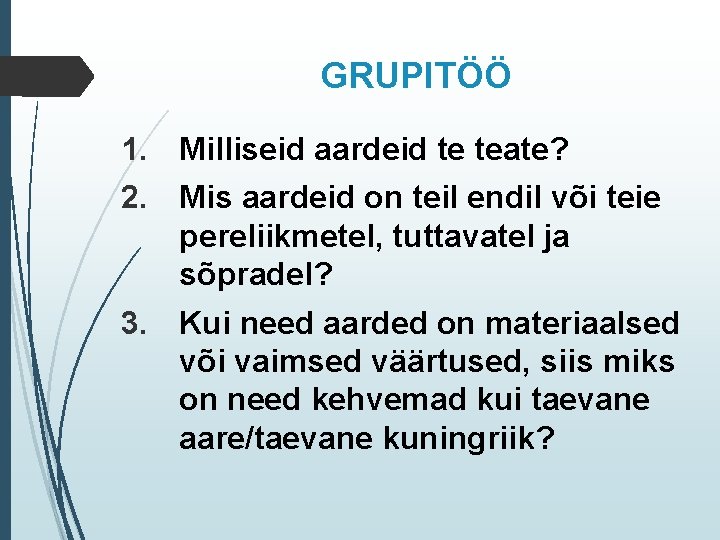 GRUPITÖÖ

1. Milliseid aardeid te teate?
2. Mis aardeid on teil endil või teie pereliikmetel, tuttavatel ja sõpradel?
3. Kui need aarded on materiaalsed või vaimsed väärtused, siis miks on need kehvemad kui taevane aare/taevane kuningriik?